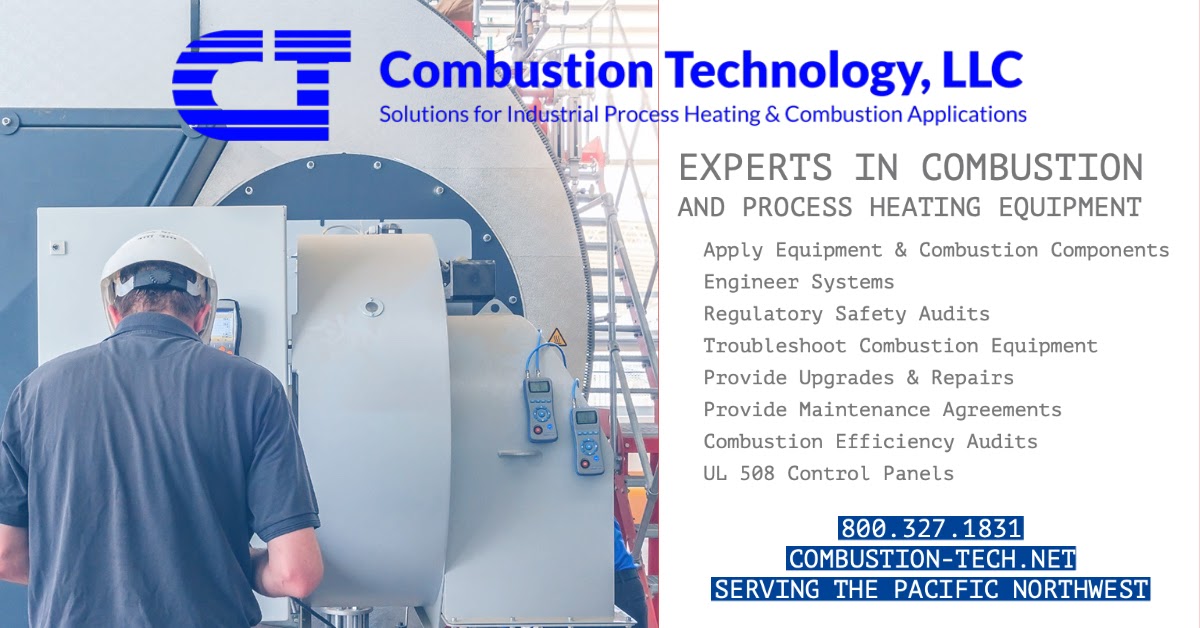 CT Combustion Technology, LLC
Solutions for Industrial Process Heating & Combustion Applications

EXPERTS IN COMBUSTION
AND PROCESS HEATING EQUIPMENT

Apply Equipment & Combustion Components
Engineer Systems
Regulatory Safety Audits
Troubleshoot Combustion Equipment
Provide Upgrades & Repairs
Provide Maintenance Agreements
Combustion Efficiency Audits
UL 508 Control Panels

800.327.1831
COMBUSTION-TECH.NET
SERVING THE PACIFIC NORTHWEST